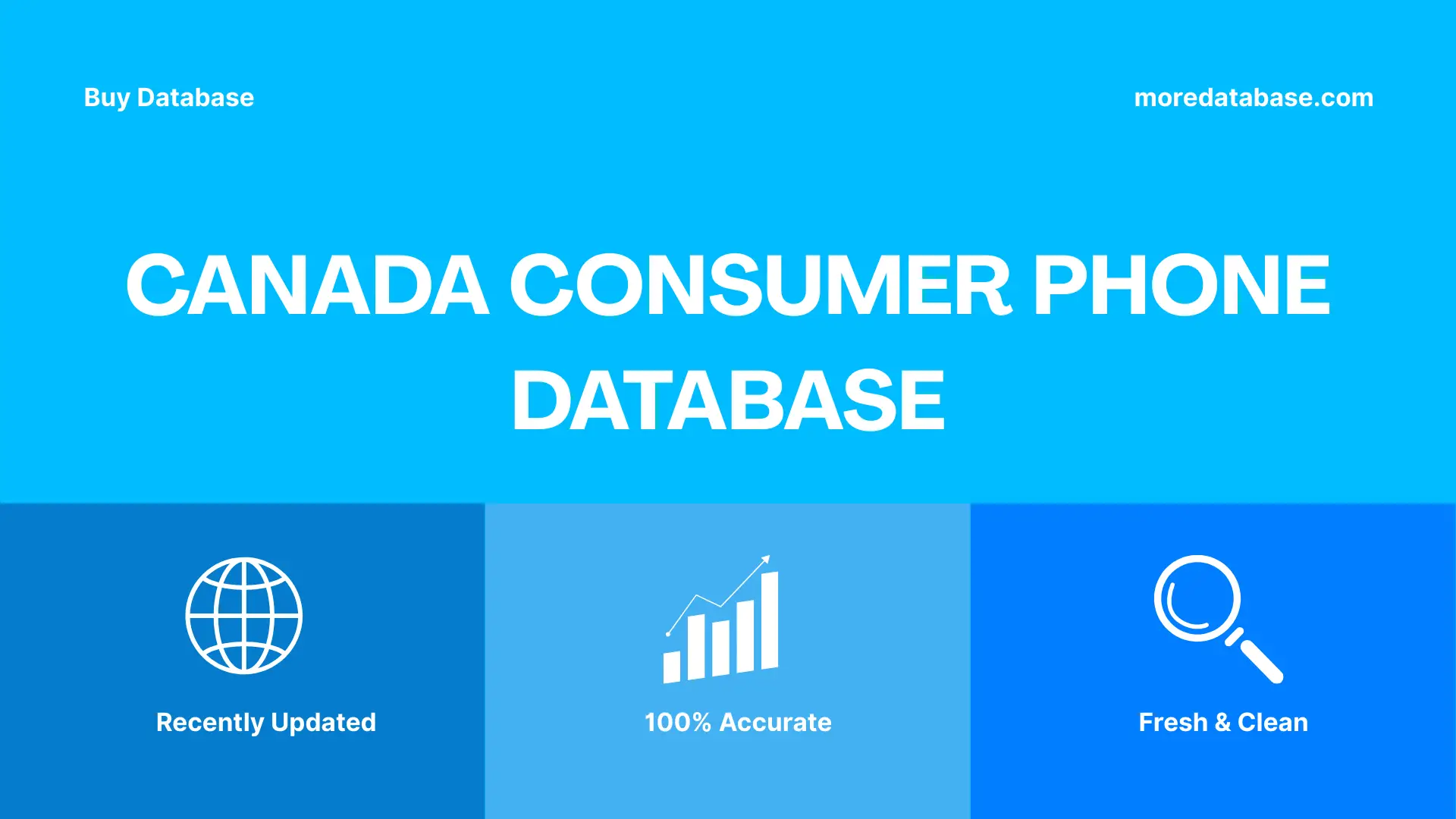 Buy Database

moredatabase.com

CANADA CONSUMER PHONE DATABASE

Recently Updated

100% Accurate

Fresh & Clean